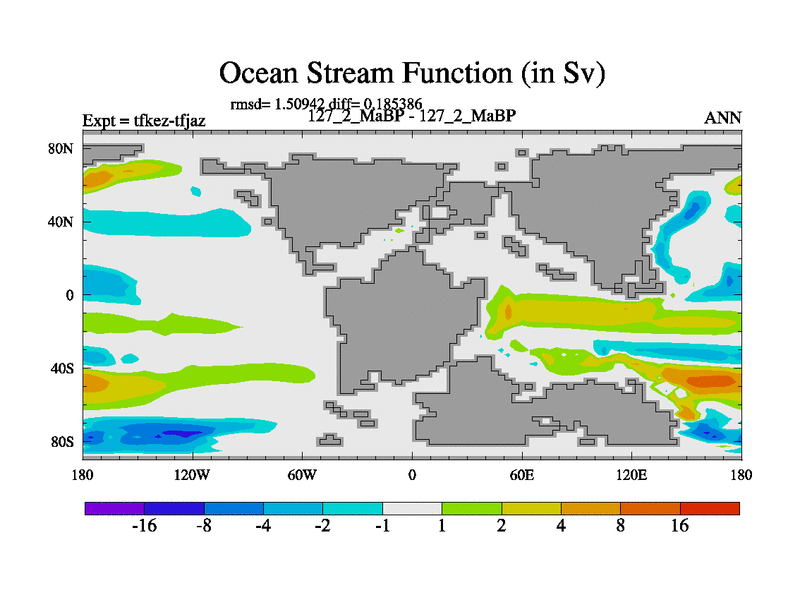 Ocean Stream Function (in Sv)

rmsd= 1.50942 diff= 0.185386

Expt = tfkez-tfjaz

127_2_MaBP - 127_2_MaBP

ANN

80N
40N
0
40S
80S

180
120W
60W
0
60E
120E
180

-16
-8
-4
-2
-1
1
2
4
8
16